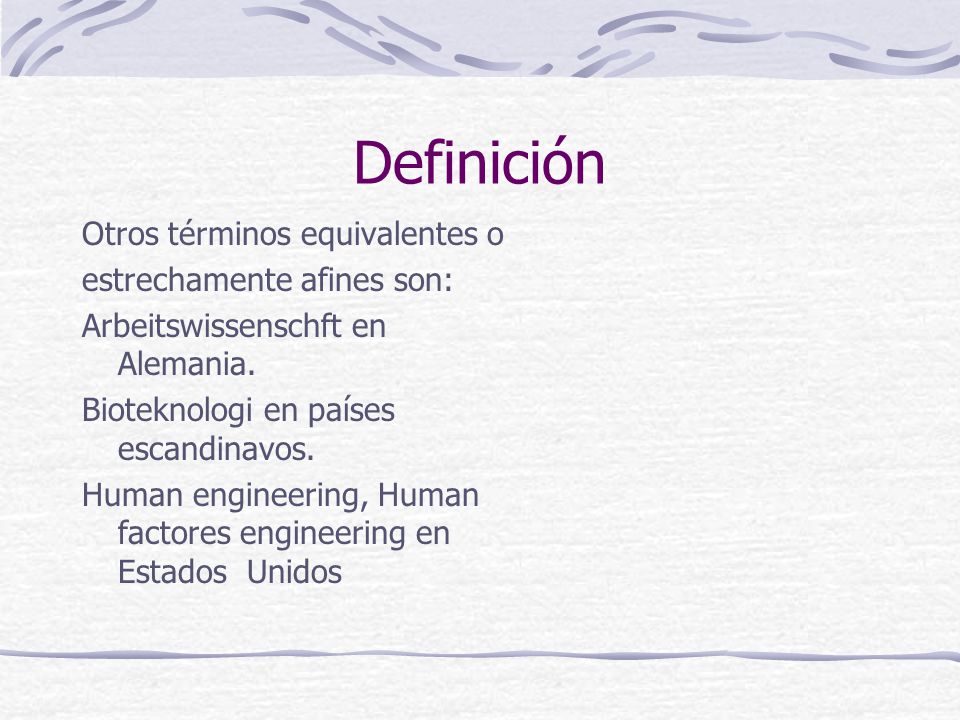 Definición

Otros términos equivalentes o estrechamente afines son:

Arbeitswissenschft en Alemania.

Bioteknologi en países escandinavos.

Human engineering, Human factores engineering en Estados  Unidos